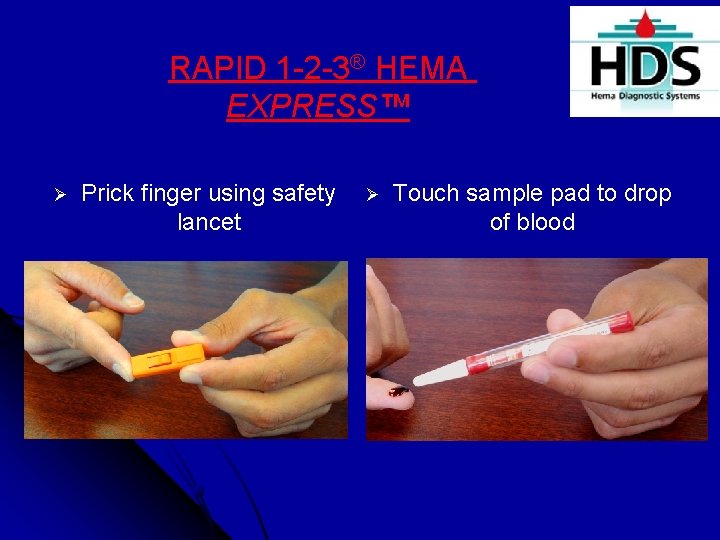 RAPID 1-2-3® HEMA EXPRESS™

HDS
Hema Diagnostic Systems

➢ Prick finger using safety lancet

➢ Touch sample pad to drop of blood